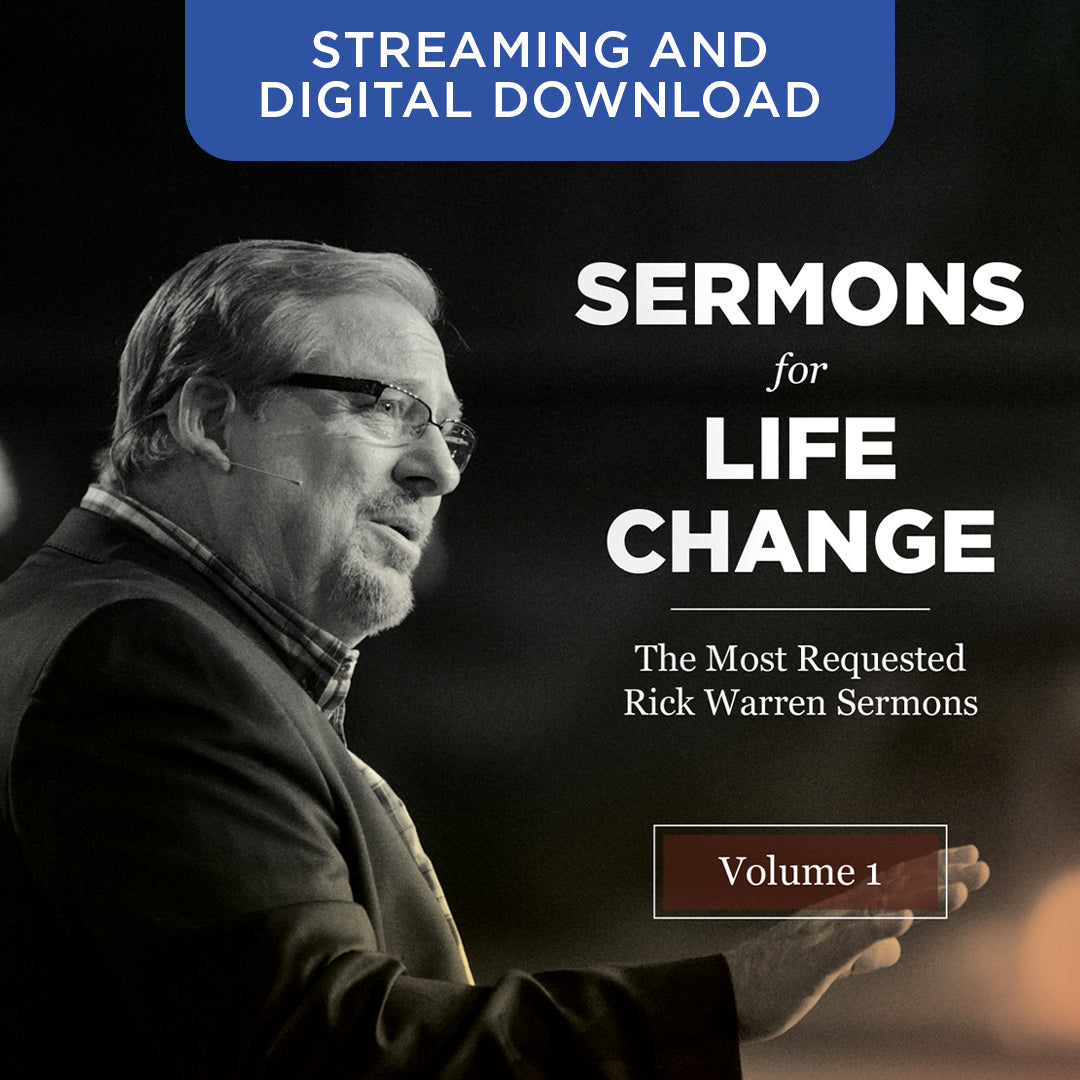 STREAMING AND DIGITAL DOWNLOAD

SERMONS for LIFE CHANGE

The Most Requested Rick Warren Sermons

Volume 1